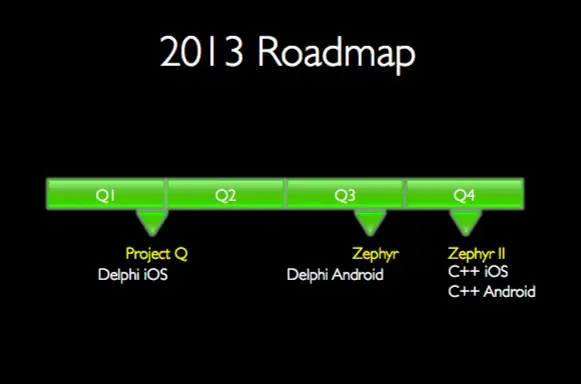 2013 Roadmap

Q1

Q2

Q3

Q4

Project Q
Delphi iOS

Zephyr
Delphi Android

Zephyr II
C++ iOS
C++ Android